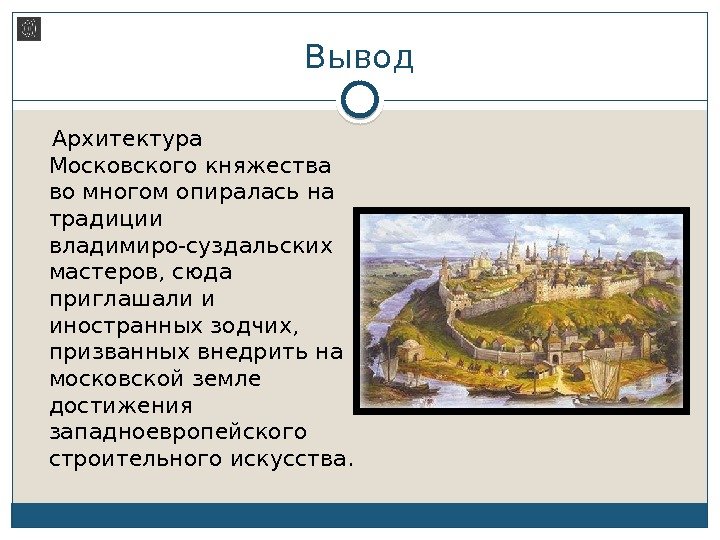 Вывод

Архитектура Московского княжества во многом опиралась на традиции владимиро-суздальских мастеров, сюда приглашали и иностранных зодчих, призванных внедрить на московской земле достижения западноевропейского строительного искусства.